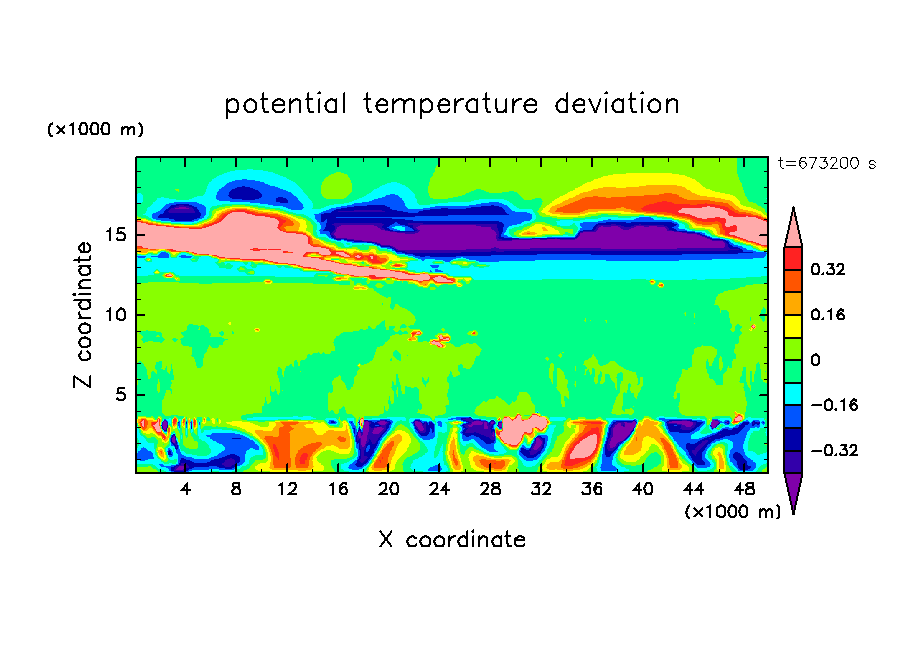 potential temperature deviation

(×1000 m)

t=673200 s

Z coordinate

15
10
5

0.32
0.16
0
−0.16
−0.32

4 8 12 16 20 24 28 32 36 40 44 48
(×1000 m)

X coordinate